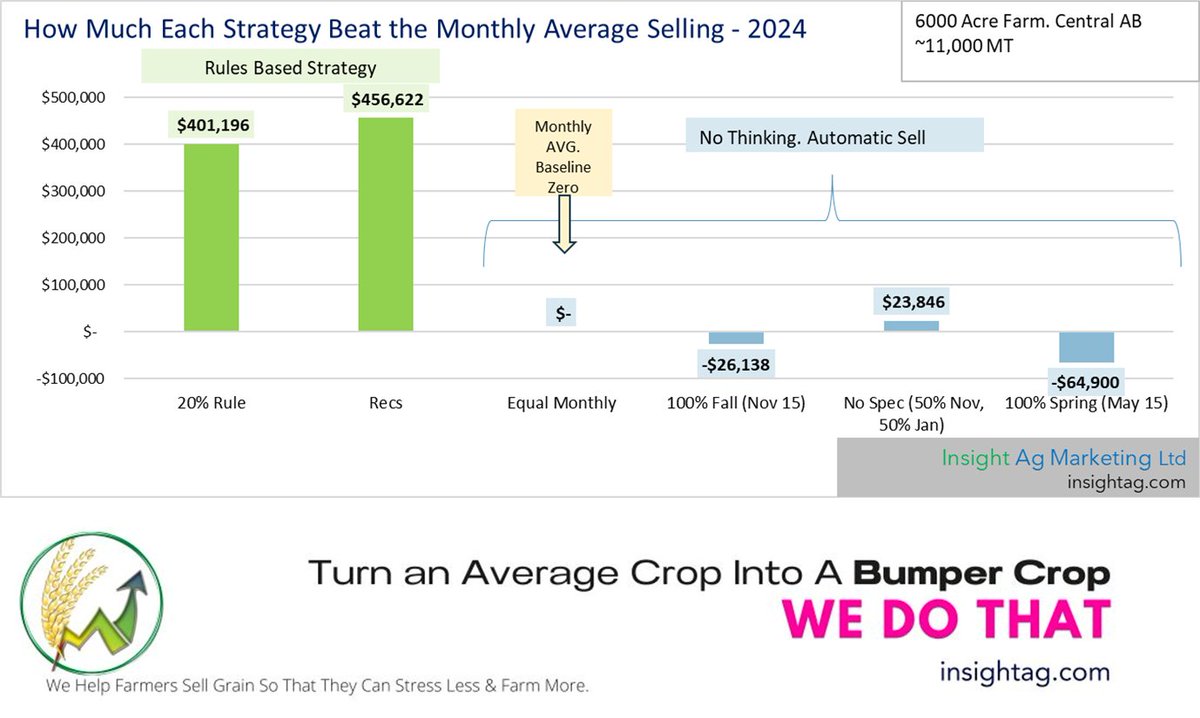 How Much Each Strategy Beat the Monthly Average Selling - 2024

6000 Acre Farm. Central AB
~11,000 MT

Rules Based Strategy

$500,000
$400,000
$300,000
$200,000
$100,000
$-
-$100,000

$401,196
$456,622

Monthly AVG. Baseline Zero

No Thinking. Automatic Sell

$-
-$26,138
$23,846
-$64,900

20% Rule
Recs
Equal Monthly
100% Fall (Nov 15)
No Spec (50% Nov, 50% Jan)
100% Spring (May 15)

Insight Ag Marketing Ltd
insightag.com

Turn an Average Crop Into A Bumper Crop
WE DO THAT

insightag.com

We Help Farmers Sell Grain So That They Can Stress Less & Farm More.